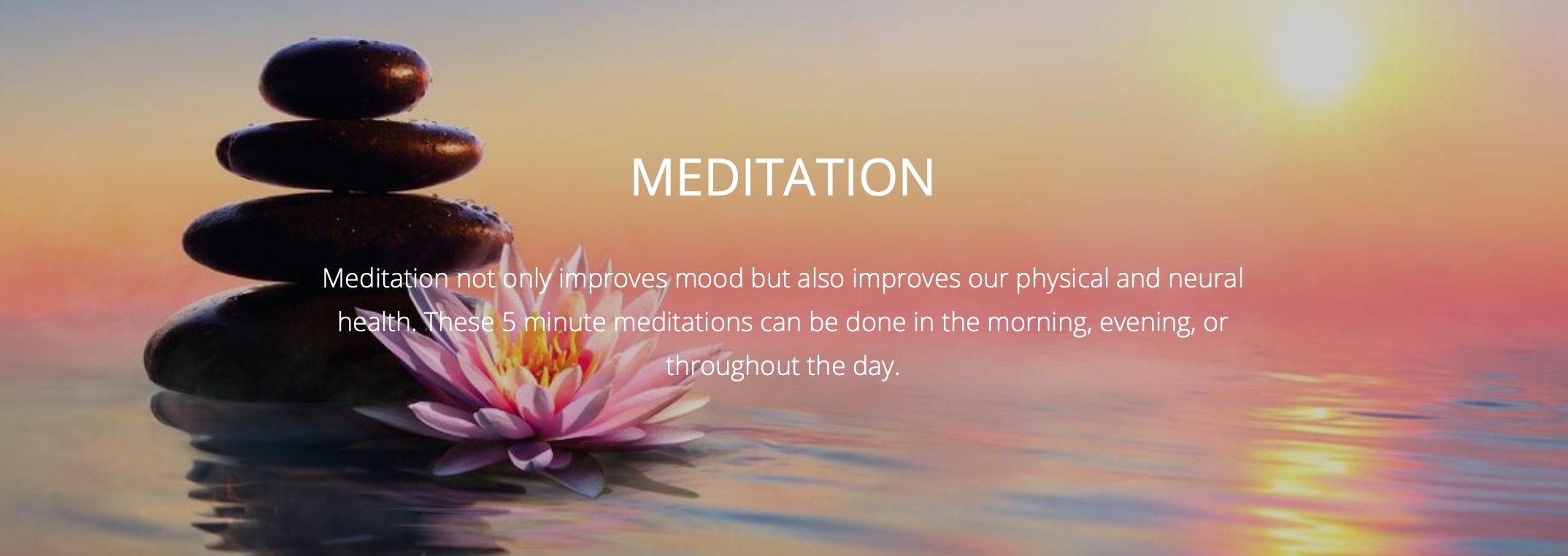 MEDITATION

Meditation not only improves mood but also improves our physical and neural health. These 5 minute meditations can be done in the morning, evening, or throughout the day.